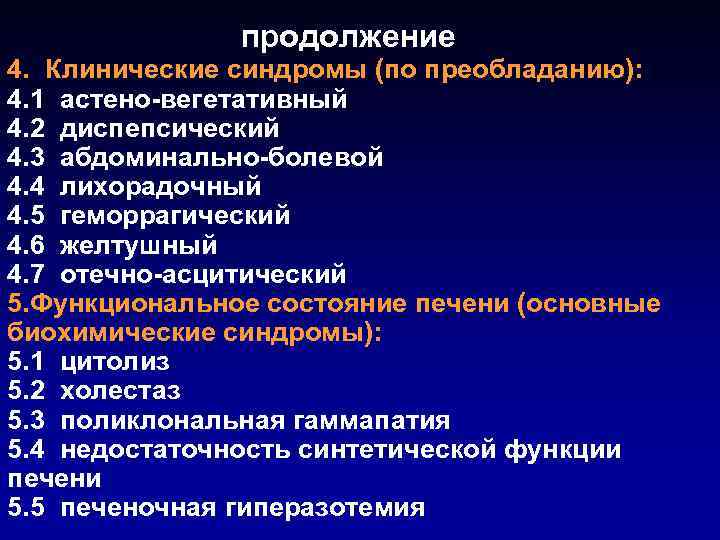 продолжение
4. Клинические синдромы (по преобладанию):
4.1 астено-вегетативный
4.2 диспепсический
4.3 абдоминально-болевой
4.4 лихорадочный
4.5 геморрагический
4.6 желтушный
4.7 отечно-асцитический
5.Функциональное состояние печени (основные биохимические синдромы):
5.1 цитолиз
5.2 холестаз
5.3 поликлональная гаммапатия
5.4 недостаточность синтетической функции печени
5.5 печеночная гиперазотемия